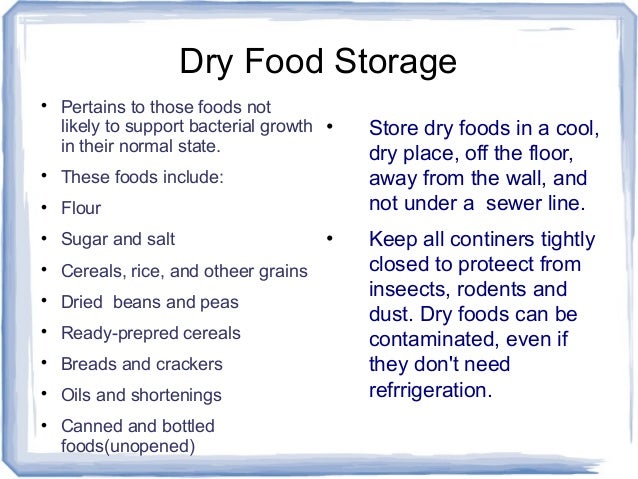 Dry Food Storage

• Pertains to those foods not likely to support bacterial growth in their normal state.
• These foods include:
• Flour
• Sugar and salt
• Cereals, rice, and otheer grains
• Dried beans and peas
• Ready-prepred cereals
• Breads and crackers
• Oils and shortenings
• Canned and bottled foods(unopened)

• Store dry foods in a cool, dry place, off the floor, away from the wall, and not under a sewer line.
• Keep all continers tightly closed to proteect from inseects, rodents and dust. Dry foods can be contaminated, even if they don't need refrrigeration.